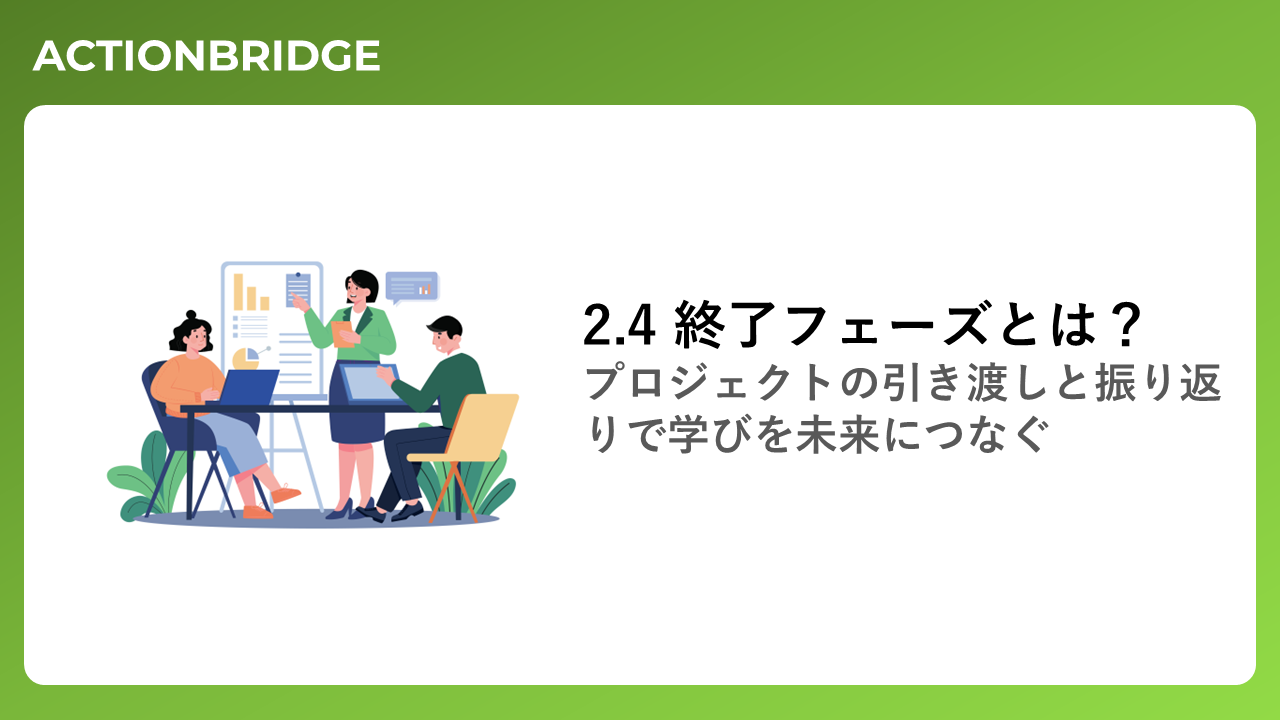 ACTIONBRIDGE

2.4 終了フェーズとは？
プロジェクトの引き渡しと振り返りで学びを未来につなぐ